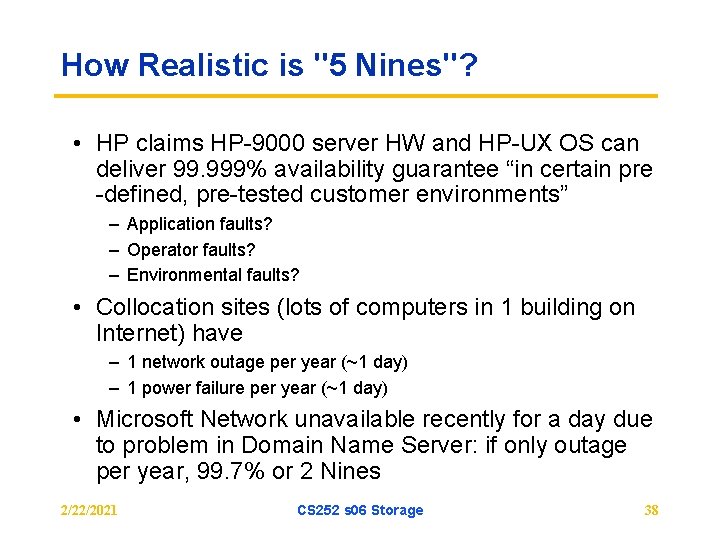 How Realistic is "5 Nines"?

• HP claims HP-9000 server HW and HP-UX OS can deliver 99.999% availability guarantee “in certain pre -defined, pre-tested customer environments”
– Application faults?
– Operator faults?
– Environmental faults?

• Collocation sites (lots of computers in 1 building on Internet) have
– 1 network outage per year (~1 day)
– 1 power failure per year (~1 day)

• Microsoft Network unavailable recently for a day due to problem in Domain Name Server: if only outage per year, 99.7% or 2 Nines

2/22/2021 CS252 s06 Storage 38